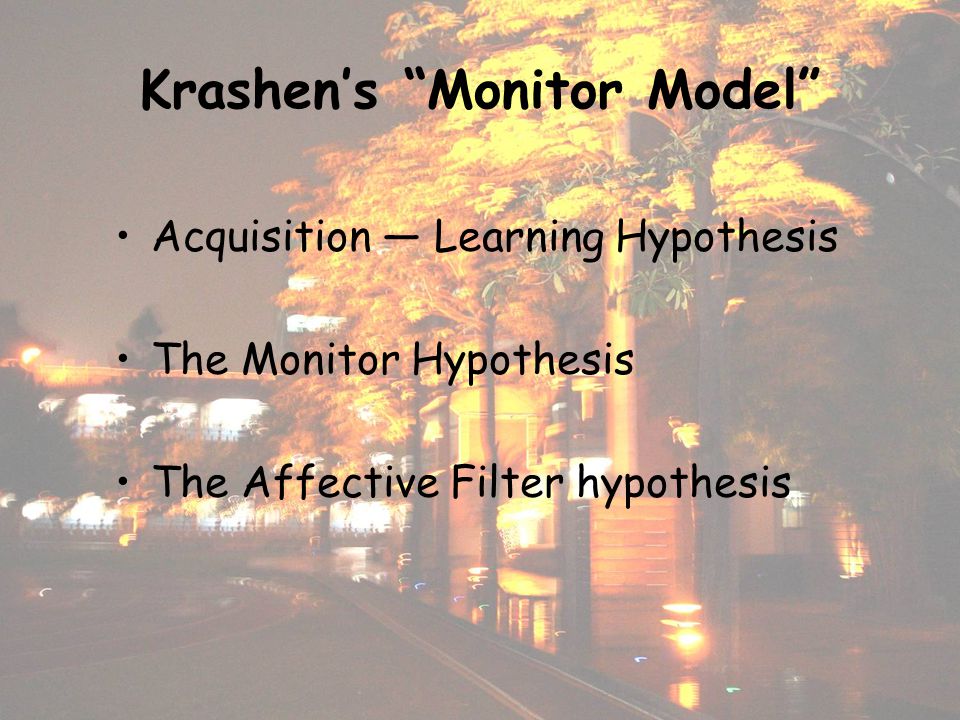 Krashen's "Monitor Model"

• Acquisition — Learning Hypothesis

• The Monitor Hypothesis

• The Affective Filter hypothesis